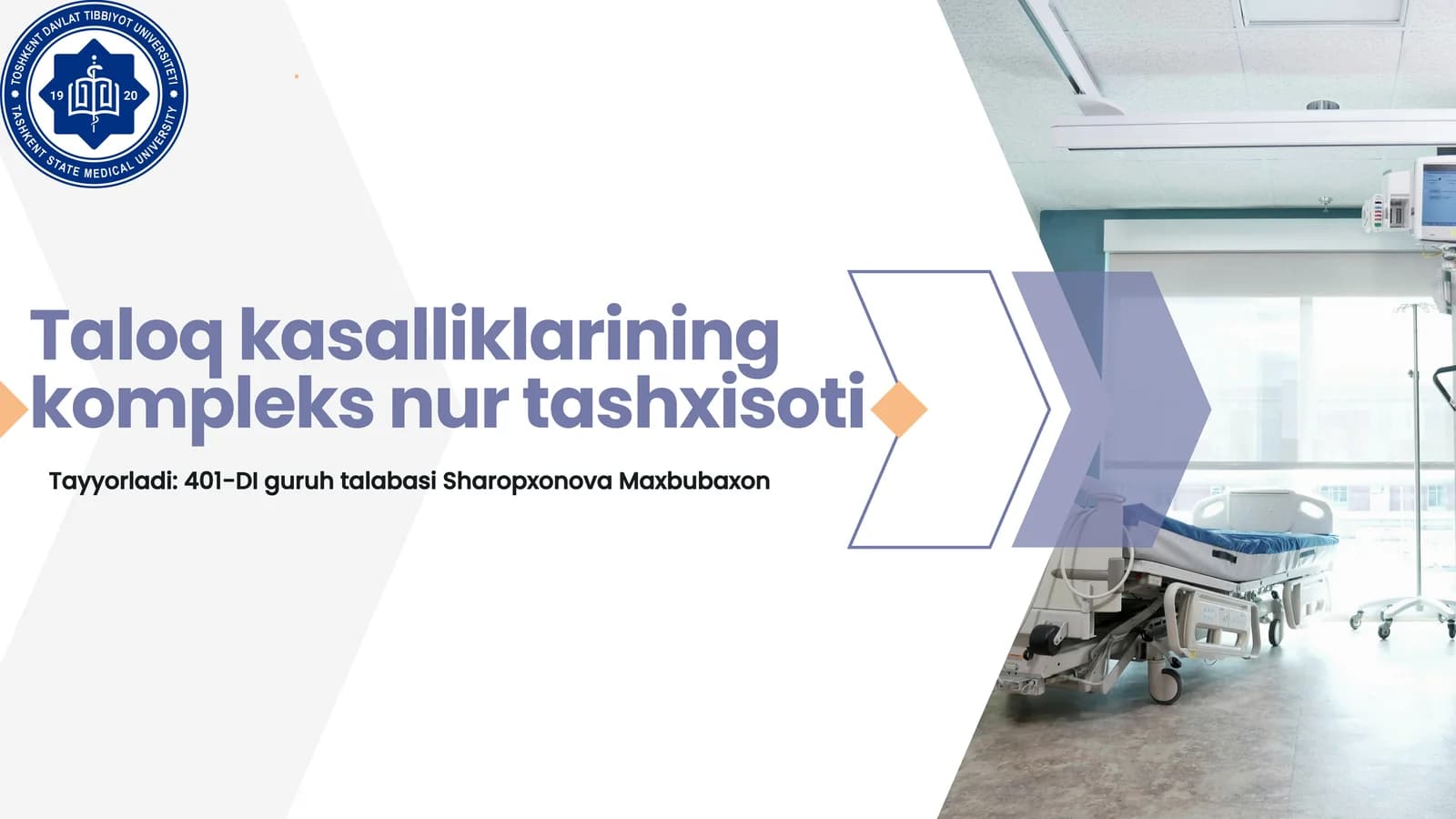 TOSHKENT DAVLAT TIBBIYOT UNIVERSITETI
19 20
TASHKENT STATE MEDICAL UNIVERSITY

Taloq kasalliklarining kompleks nur tashxisoti

Tayyorladi: 401-DI guruh talabasi Sharopxonova Maxbubaxon